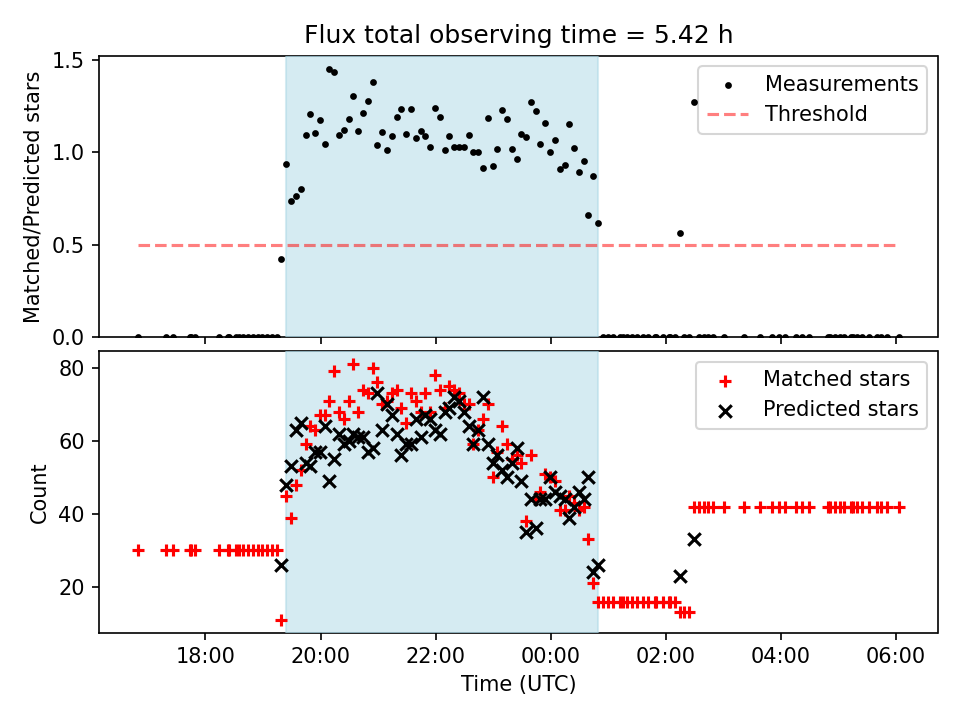 Flux total observing time = 5.42 h

Matched/Predicted stars

1.5
1.0
0.5
0.0

Measurements
Threshold

Count

80
60
40
20

Matched stars
Predicted stars

18:00
20:00
22:00
00:00
02:00
04:00
06:00

Time (UTC)